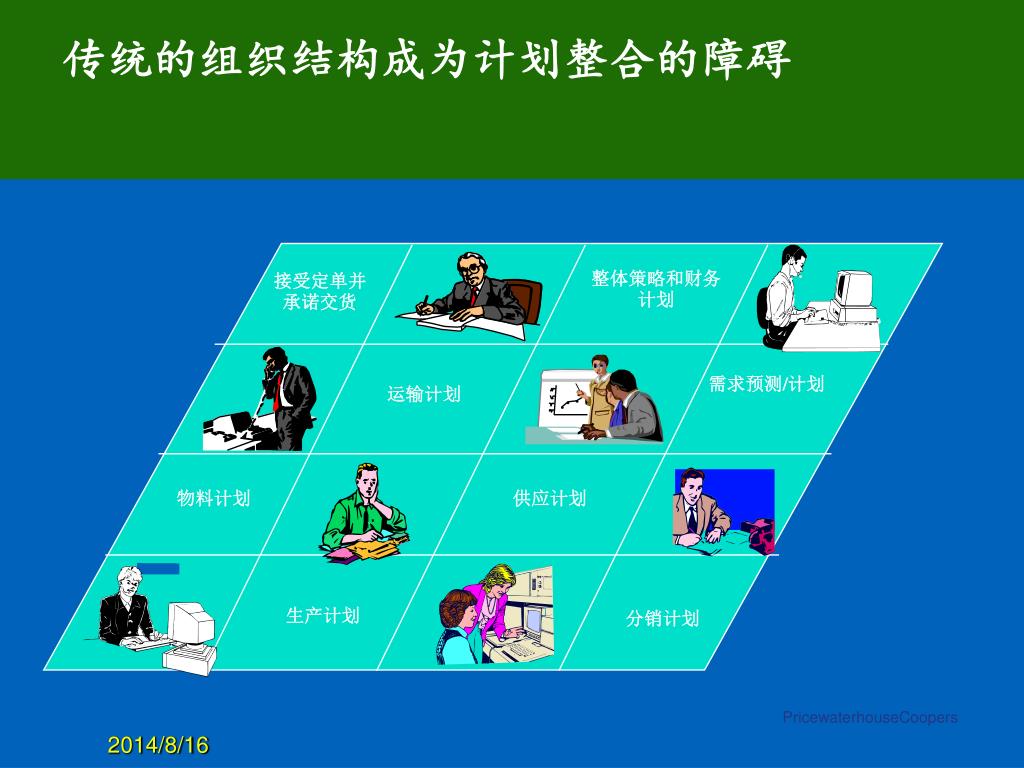 传统的组织结构成为计划整合的障碍

接受定单并承诺交货

整体策略和财务计划

运输计划

需求预测/计划

物料计划

供应计划

生产计划

分销计划

PricewaterhouseCoopers

2014/8/16